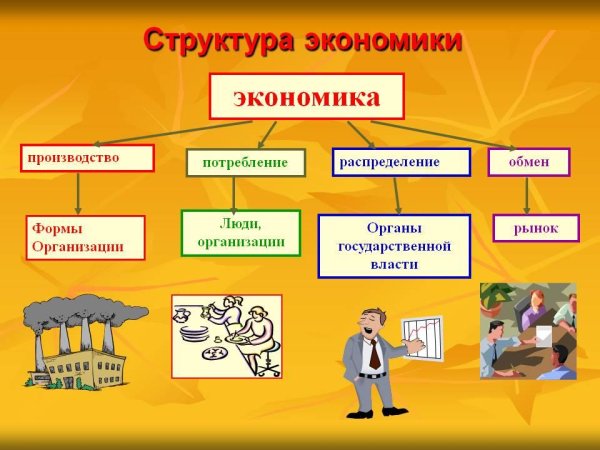 Структура экономики

экономика

производство

потребление

распределение

обмен

Формы Организации

Люди, организации

Органы государственной власти

рынок